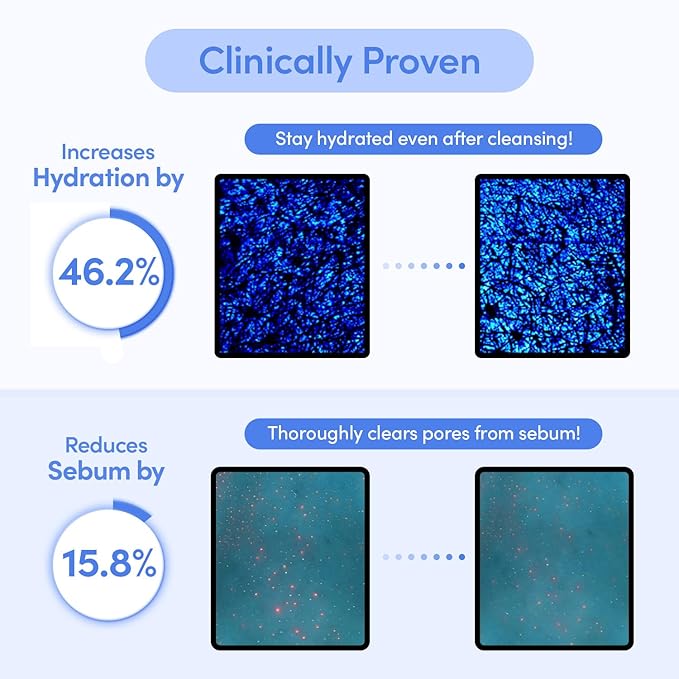 Clinically Proven

Increases
Hydration by

46.2%

Stay hydrated even after cleansing!

Reduces
Sebum by

15.8%

Thoroughly clears pores from sebum!